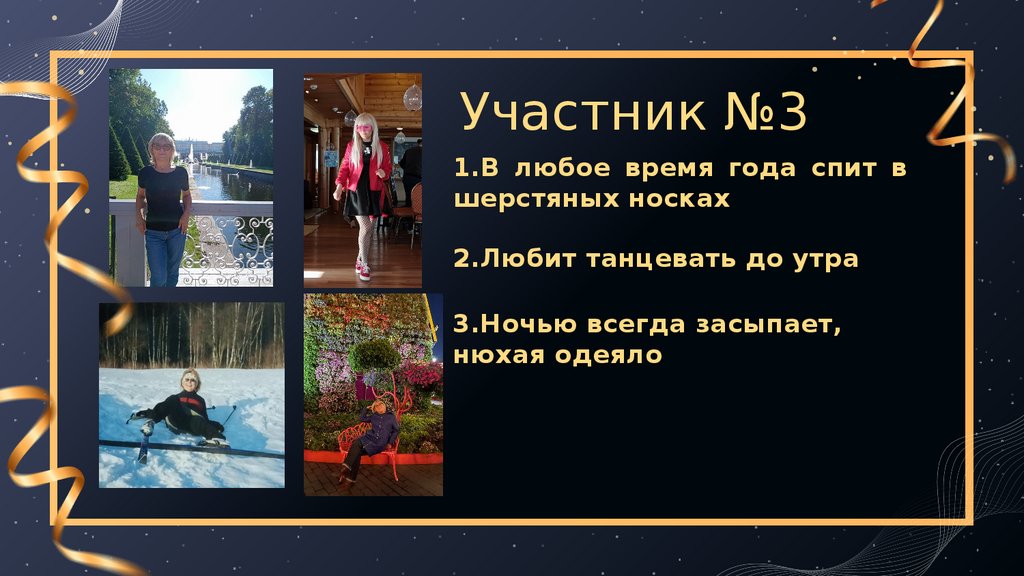 Участник №3

1.В любое время года спит в шерстяных носках

2.Любит танцевать до утра

3.Ночью всегда засыпает, нюхая одеяло